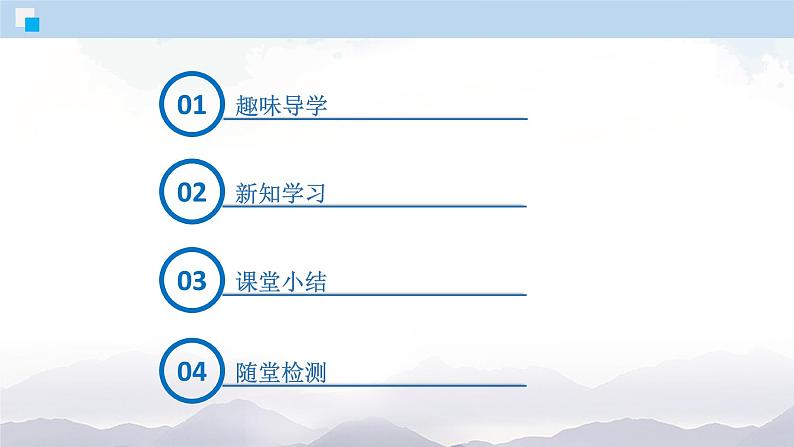 01 趣味导学

02 新知学习

03 课堂小结

04 随堂检测